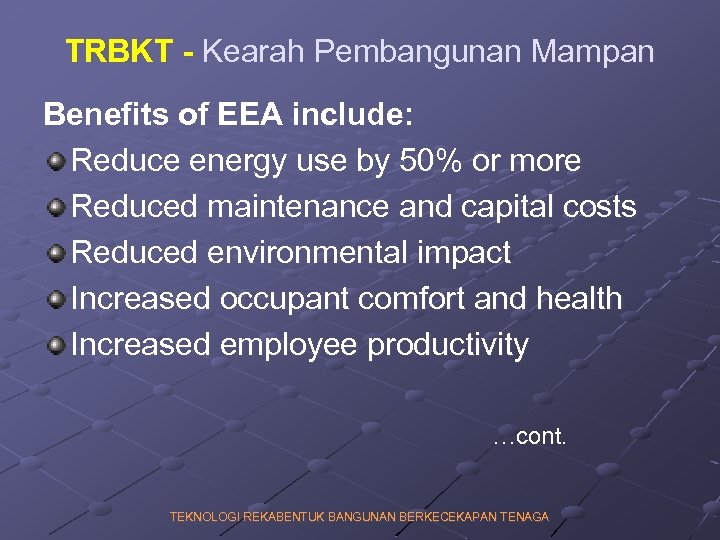 TRBKT - Kearah Pembangunan Mampan

Benefits of EEA include:

Reduce energy use by 50% or more

Reduced maintenance and capital costs

Reduced environmental impact

Increased occupant comfort and health

Increased employee productivity

…cont.

TEKNOLOGI REKABENTUK BANGUNAN BERKECEKAPAN TENAGA